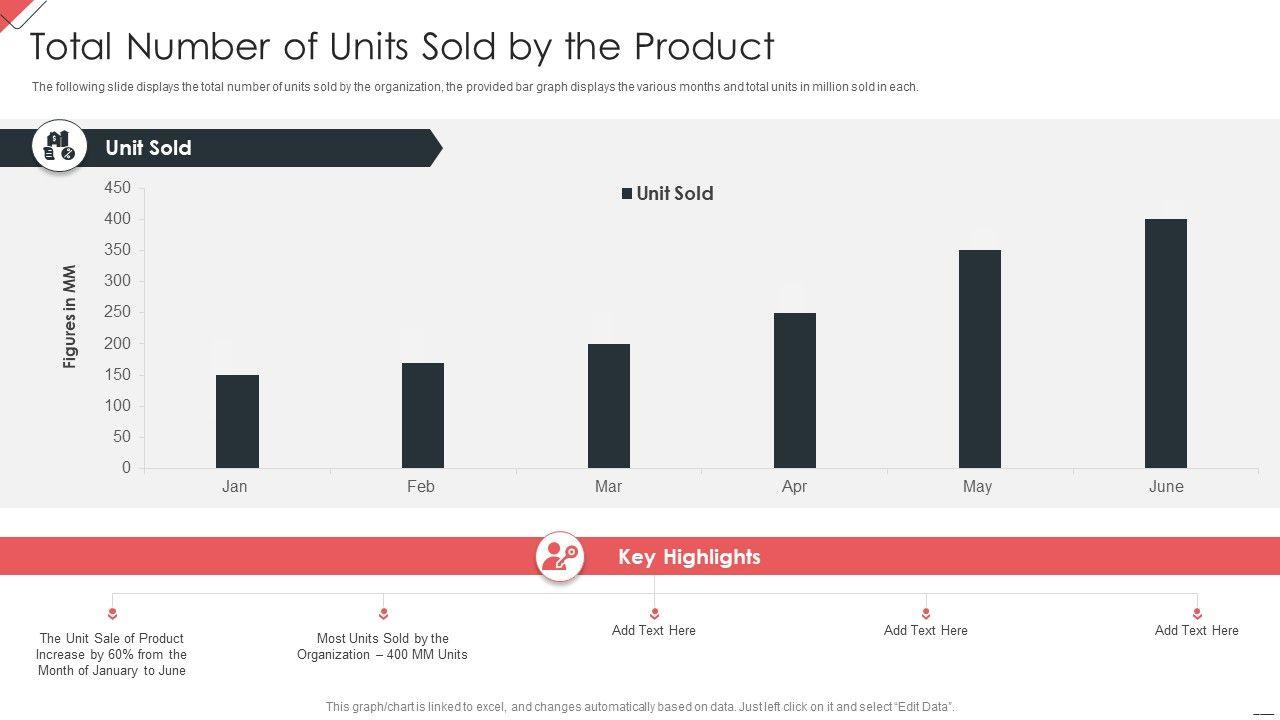 Total Number of Units Sold by the Product

The following slide displays the total number of units sold by the organization, the provided bar graph displays the various months and total units in million sold in each.

Unit Sold

Unit Sold

Figures in MM

450
400
350
300
250
200
150
100
50
0

Jan
Feb
Mar
Apr
May
June

Key Highlights

The Unit Sale of Product Increase by 60% from the Month of January to June

Most Units Sold by the Organization – 400 MM Units

Add Text Here

Add Text Here

Add Text Here

This graph/chart is linked to excel, and changes automatically based on data. Just left click on it and select "Edit Data".